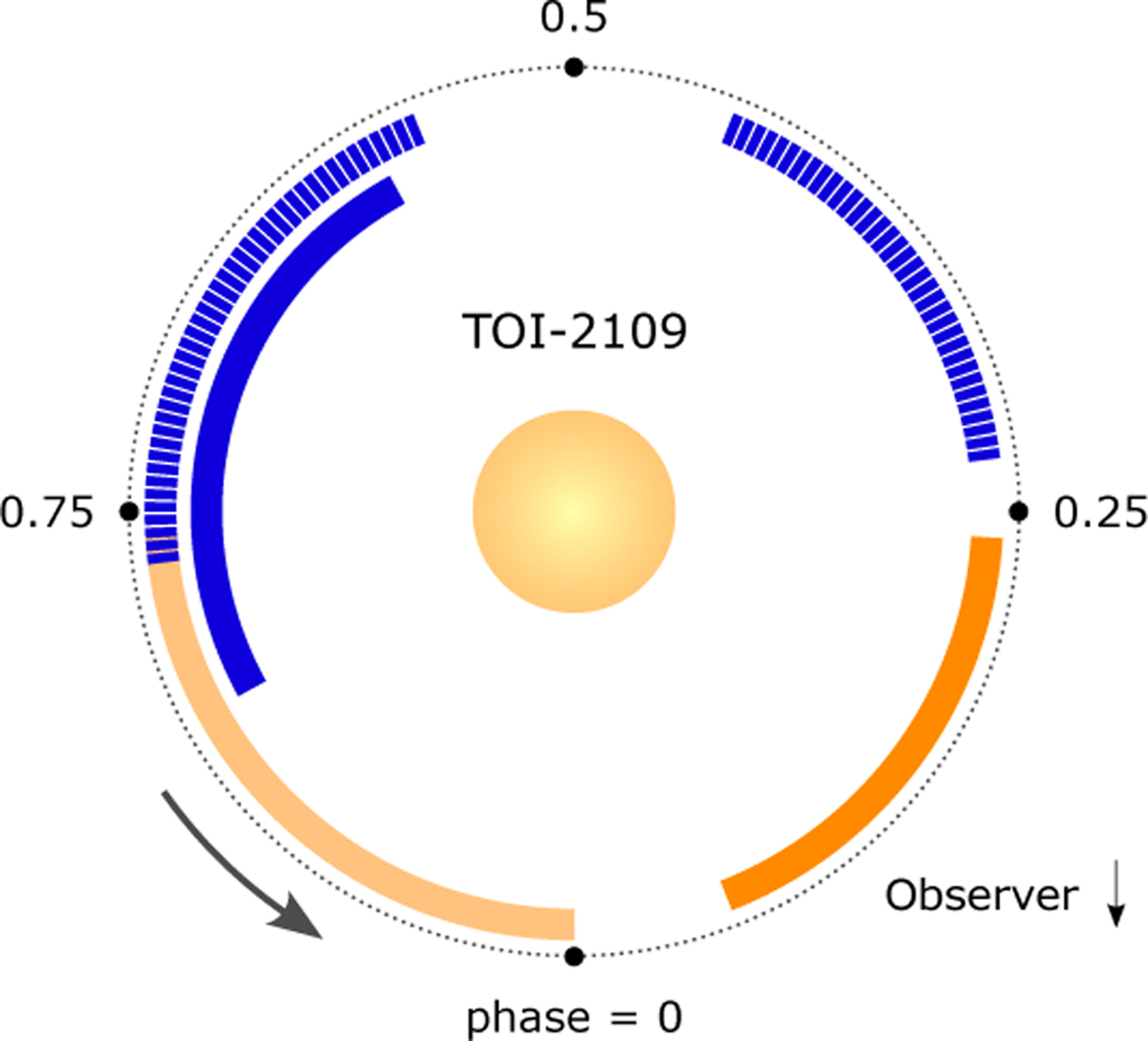 0.5

TOI-2109

0.75

0.25

Observer

phase = 0